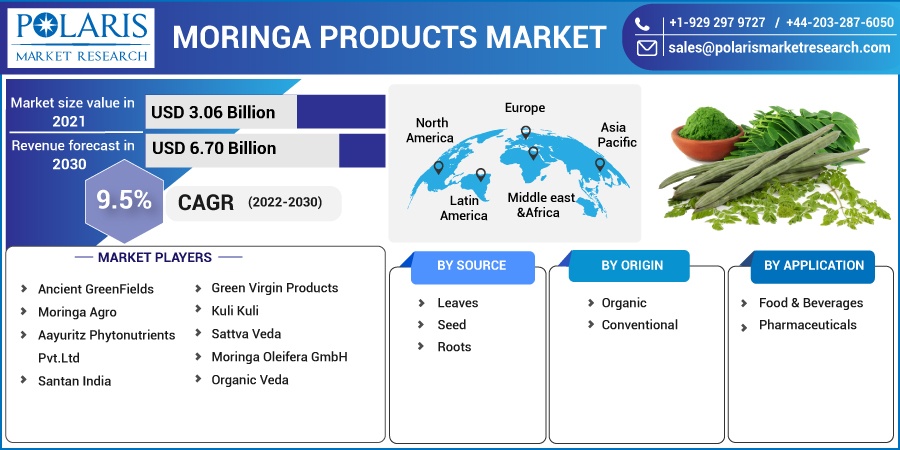 POLARIS
MARKET RESEARCH

MORINGA PRODUCTS MARKET

+1-929 297 9727 / +44-203-287-6050
sales@polarismarketresearch.com

Market size value in 2021
USD 3.06 Billion
Revenue forecast in 2030
USD 6.70 Billion
9.5%
CAGR (2022-2030)

North America
Europe
Asia Pacific
Latin America
Middle east &Africa

MARKET PLAYERS
Ancient GreenFields
Moringa Agro
Aayuritz Phytonutrients Pvt.Ltd
Santan India
Green Virgin Products
Kuli Kuli
Sattva Veda
Moringa Oleifera GmbH
Organic Veda

BY SOURCE
Leaves
Seed
Roots

BY ORIGIN
Organic
Conventional

BY APPLICATION
Food & Beverages
Pharmaceuticals